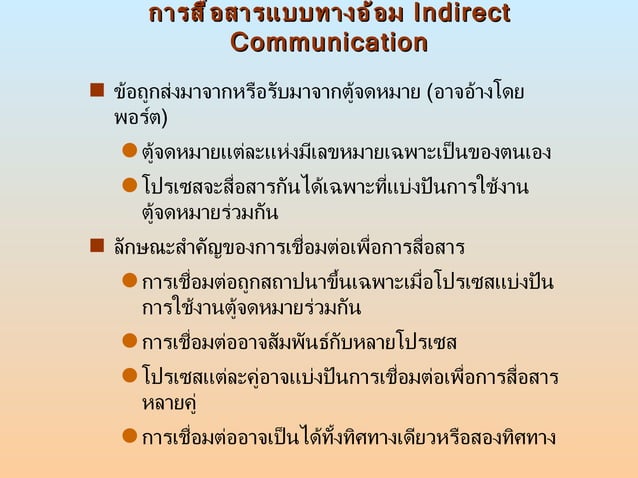 การสื่อสารแบบทางอ้อม Indirect Communication

ข้อถูกส่งมาจากหรือรับมาจากตู้จดหมาย (อาจอ้างโดยพอร์ต)

ตู้จดหมายแต่ละแห่งมีเลขหมายเฉพาะเป็นของตนเอง

โปรเซสจะสื่อสารกันได้เฉพาะที่แบ่งปันการใช้งานตู้จดหมายร่วมกัน

ลักษณะสำคัญของการเชื่อมต่อเพื่อการสื่อสาร

การเชื่อมต่อถูกสถาปนาขึ้นเฉพาะเมื่อโปรเซสแบ่งปันการใช้งานตู้จดหมายร่วมกัน

การเชื่อมต่ออาจสัมพันธ์กับหลายโปรเซส

โปรเซสแต่ละคู่อาจแบ่งปันการเชื่อมต่อเพื่อการสื่อสารหลายคู่

การเชื่อมต่ออาจเป็นได้ทั้งทิศทางเดียวหรือสองทิศทาง